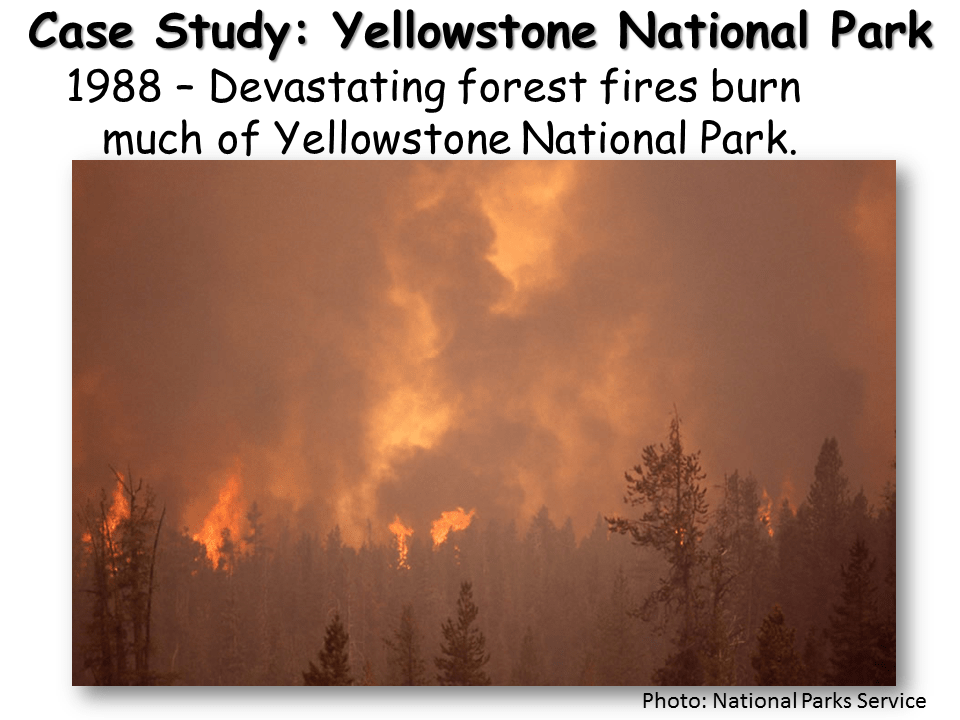 Case Study: Yellowstone National Park

1988 – Devastating forest fires burn much of Yellowstone National Park.

Photo: National Parks Service